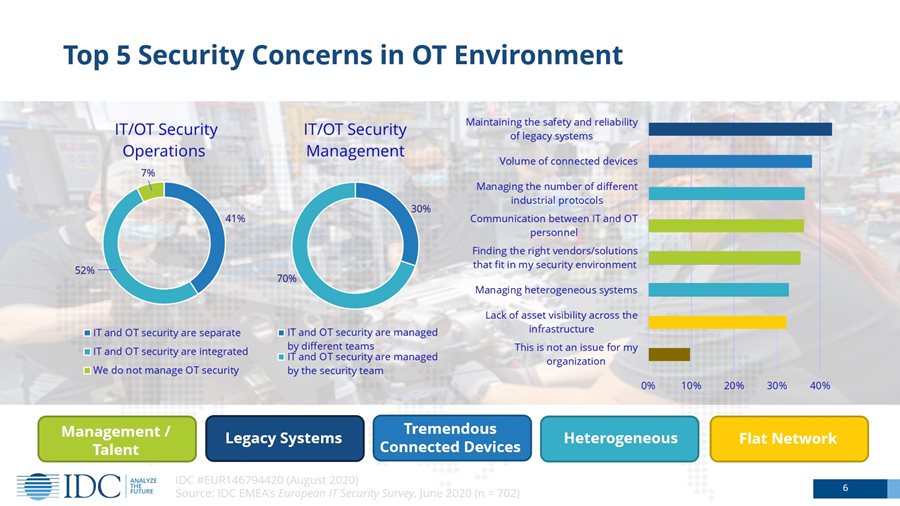 Top 5 Security Concerns in OT Environment

IT/OT Security Operations

7%

41%

52%

IT and OT security are separate
IT and OT security are integrated
We do not manage OT security

IT/OT Security Management

30%

70%

IT and OT security are managed by different teams
IT and OT security are managed by the security team

Maintaining the safety and reliability of legacy systems
Volume of connected devices
Managing the number of different industrial protocols
Communication between IT and OT personnel
Finding the right vendors/solutions that fit in my security environment
Managing heterogeneous systems
Lack of asset visibility across the infrastructure
This is not an issue for my organization

0% 10% 20% 30% 40%

Management / Talent

Legacy Systems

Tremendous Connected Devices

Heterogeneous

Flat Network

IDC ANALYZE THE FUTURE

IDC #EUR146794420 (August 2020)
Source: IDC EMEA's European IT Security Survey, June 2020 (n = 702)

6